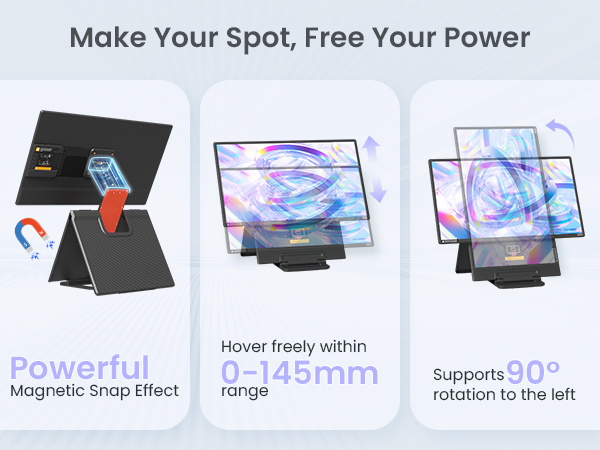 Make Your Spot, Free Your Power

Powerful
Magnetic Snap Effect

Hover freely within
0-145mm
range

Supports 90°
rotation to the left